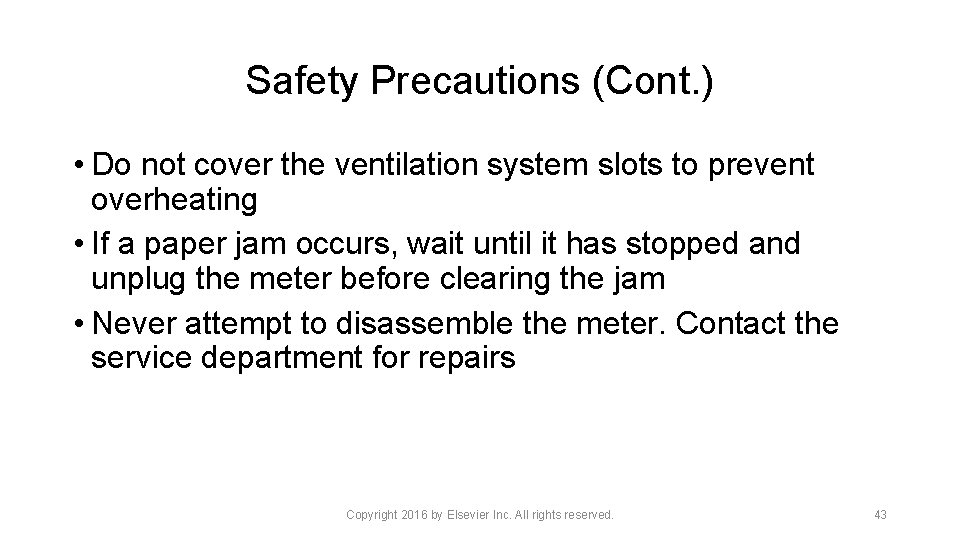 Safety Precautions (Cont.)

• Do not cover the ventilation system slots to prevent overheating
• If a paper jam occurs, wait until it has stopped and unplug the meter before clearing the jam
• Never attempt to disassemble the meter. Contact the service department for repairs

Copyright 2016 by Elsevier Inc. All rights reserved.

43